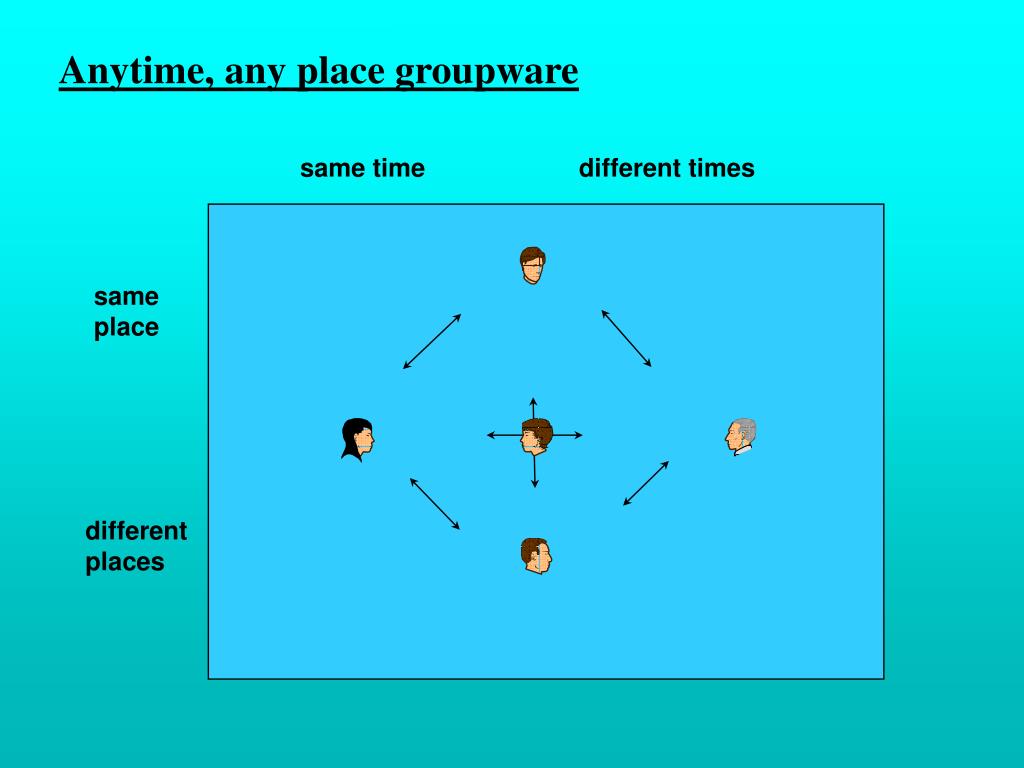 Anytime, any place groupware

same time

different times

same place

different places